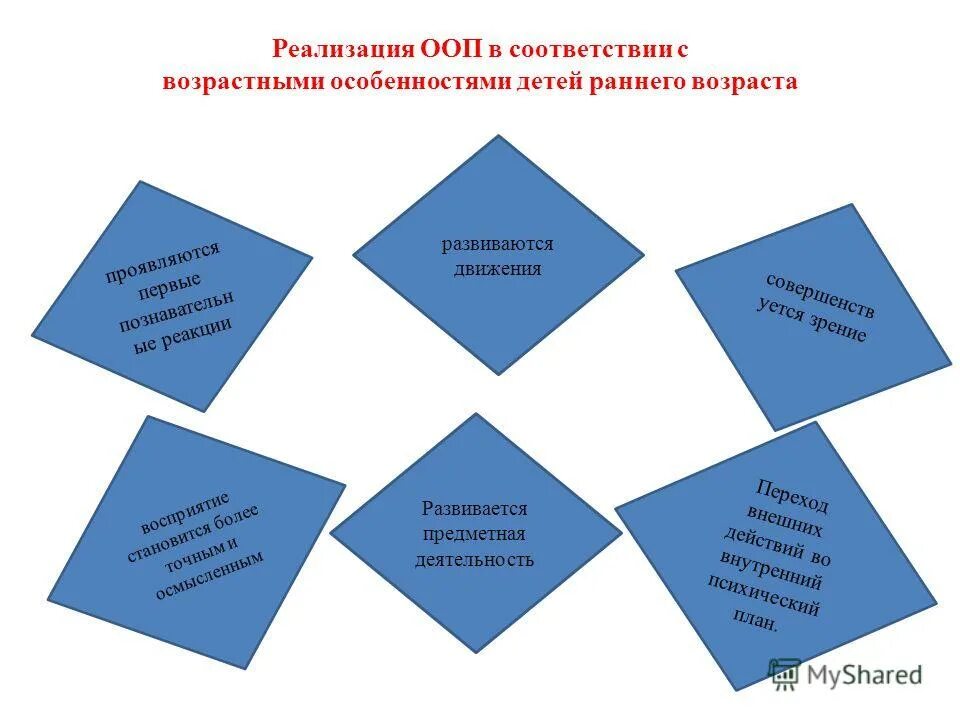 Реализация ООП в соответствии с возрастными особенностями детей раннего возраста

проявляются первые познавательные реакции

развиваются движения

совершенствуется зрение

восприятие становится более точным и осмысленным

Развивается предметная деятельность

Переход внешних действий во внутренний психический план.

MyShared